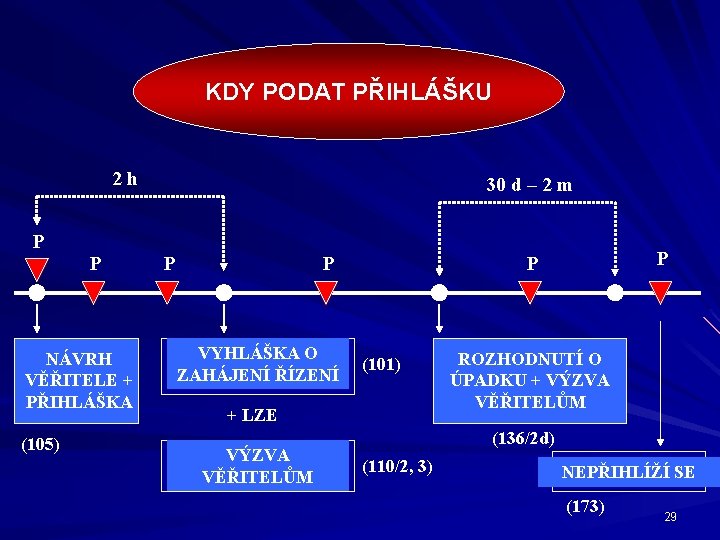 KDY PODAT PŘIHLÁŠKU

2 h

30 d – 2 m

P

P

P

P

P

P

NÁVRH VĚŘITELE + PŘIHLÁŠKA

(105)

VYHLÁŠKA O ZAHÁJENÍ ŘÍZENÍ

(101)

+ LZE

VÝZVA VĚŘITELŮM

(110/2, 3)

ROZHODNUTÍ O ÚPADKU + VÝZVA VĚŘITELŮM

(136/2d)

NEPŘIHLÍŽÍ SE

(173)

29